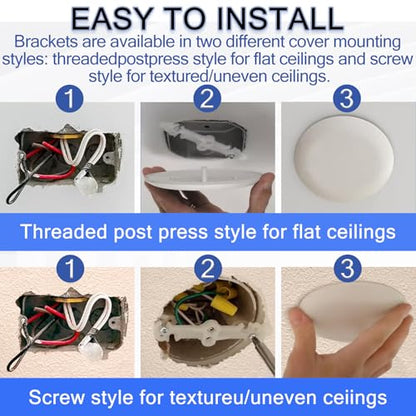 EASY TO INSTALL

Brackets are available in two different cover mounting styles: threadedpostpress style for flat ceilings and screw style for textured/uneven ceilings.

1

2

3

Threaded post press style for flat ceilings

1

2

3

Screw style for textureu/uneven ceiings